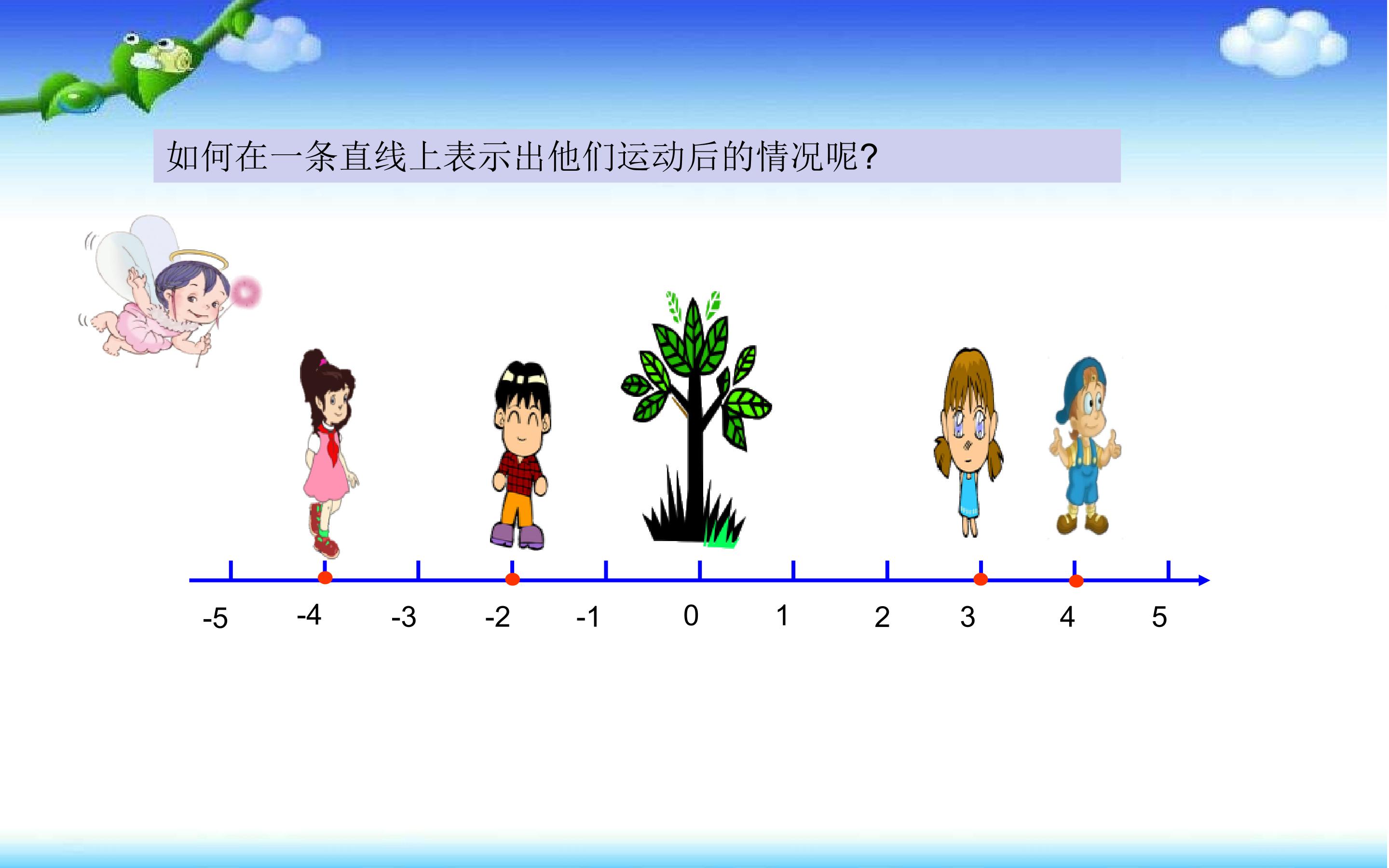 如何在一条直线上表示出他们运动后的情况呢?

-5 -4 -3 -2 -1 0 1 2 3 4 5